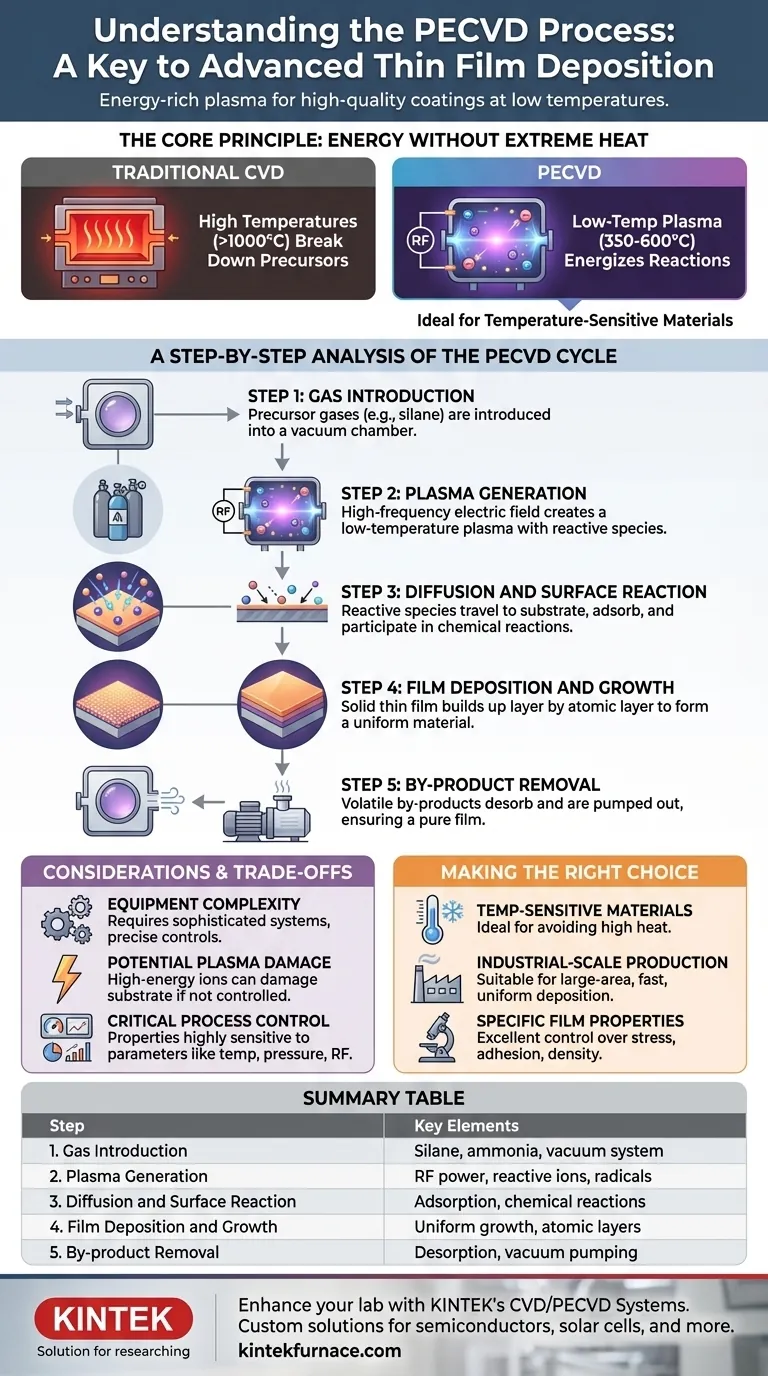 Understanding the PECVD Process: A Key to Advanced Thin Film Deposition

Energy-rich plasma for high-quality coatings at low temperatures.

THE CORE PRINCIPLE: ENERGY WITHOUT EXTREME HEAT

TRADITIONAL CVD

High Temperatures (>1000°C) Break Down Precursors

PECVD

RF

Low-Temp Plasma (350-600°C) Energizes Reactions

Ideal for Temperature-Sensitive Materials

A STEP-BY-STEP ANALYSIS OF THE PECVD CYCLE

STEP 1: GAS INTRODUCTION
Precursor gases (e.g., silane) are introduced into a vacuum chamber.

RF

STEP 2: PLASMA GENERATION
High-frequency electric field creates a low-temperature plasma with reactive species.

STEP 3: DIFFUSION AND SURFACE REACTION
Reactive species travel to substrate, adsorb, and participate in chemical reactions.

STEP 4: FILM DEPOSITION AND GROWTH
Solid thin film builds up layer by atomic layer to form a uniform material.

STEP 5: BY-PRODUCT REMOVAL
Volatile by-products desorb and are pumped out, ensuring a pure film.

CONSIDERATIONS & TRADE-OFFS

EQUIPMENT COMPLEXITY
Requires sophisticated systems, precise controls.

POTENTIAL PLASMA DAMAGE
High-energy ions can damage substrate if not controlled.

CRITICAL PROCESS CONTROL
Properties highly sensitive to parameters like temp, pressure, RF.

MAKING THE RIGHT CHOICE

TEMP-SENSITIVE MATERIALS
Ideal for avoiding high heat.

INDUSTRIAL-SCALE PRODUCTION
Suitable for large-area, fast, uniform deposition.

SPECIFIC FILM PROPERTIES
Excellent control over stress, adhesion, density.

SUMMARY TABLE

| Step | Key Elements |
|---|---|
| 1. Gas Introduction | Silane, ammonia, vacuum system |
| 2. Plasma Generation | RF power, reactive ions, radicals |
| 3. Diffusion and Surface Reaction | Adsorption, chemical reactions |
| 4. Film Deposition and Growth | Uniform growth, atomic layers |
| 5. By-product Removal | Desorption, vacuum pumping |

KINTEK
Solution for researching

Enhance your lab with KINTEK's CVD/PECVD Systems. Custom solutions for semiconductors, solar cells, and more.
kintekfurnace.com